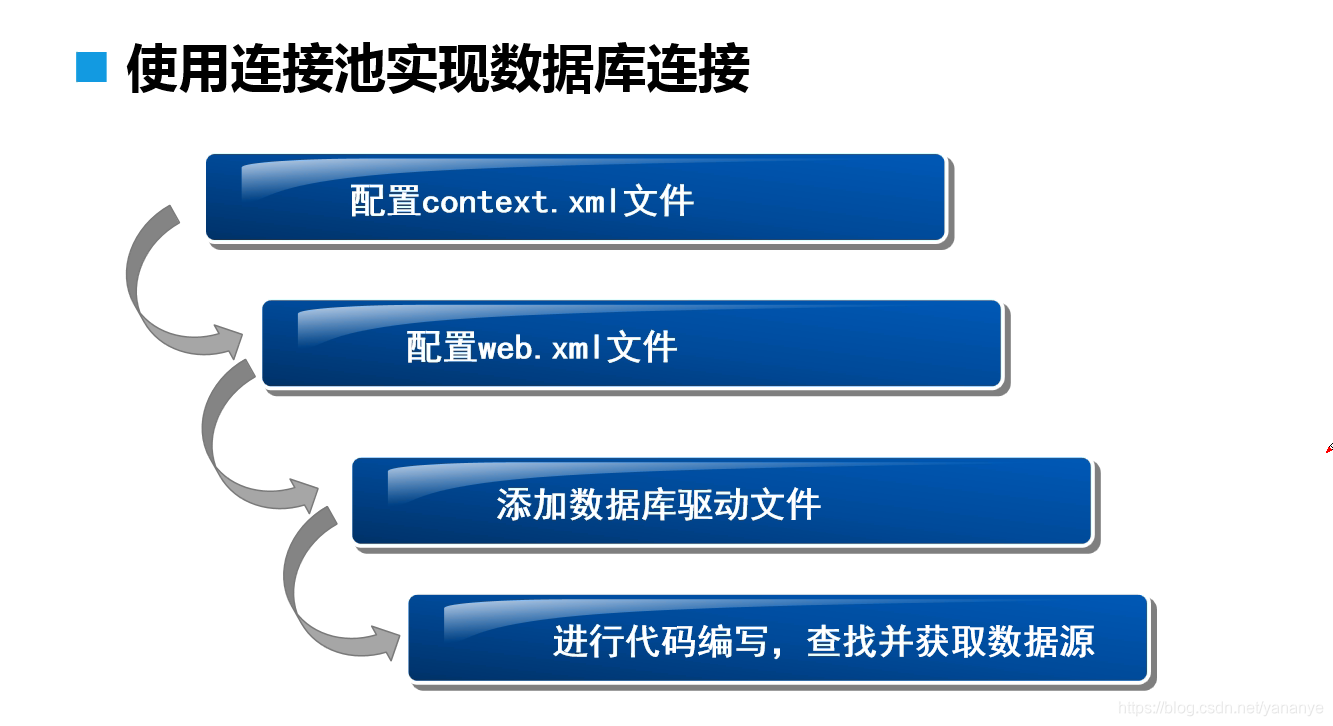 使用连接池实现数据库连接

配置context.xml文件

配置web.xml文件

添加数据库驱动文件

进行代码编写，查找并获取数据源

https://blog.csdn.net/yananye